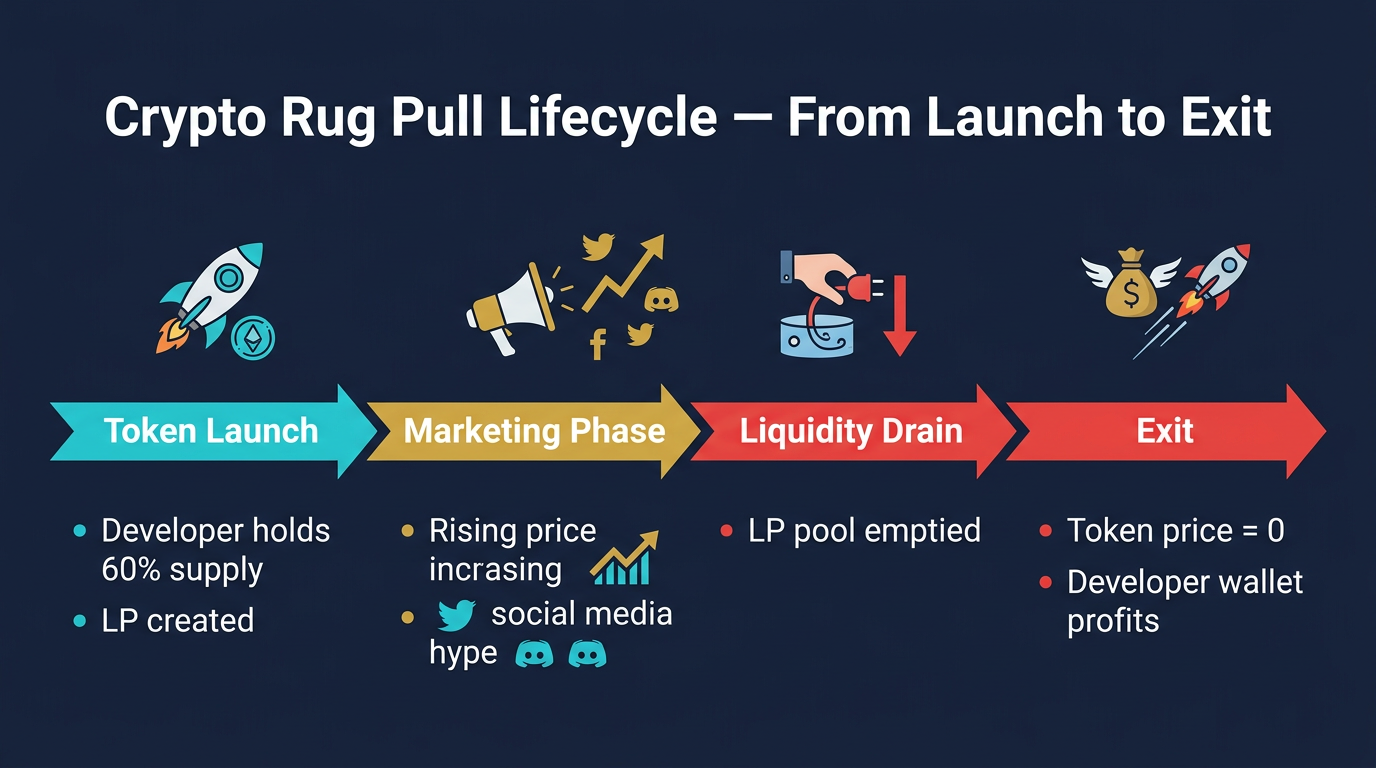 Crypto Rug Pull Lifecycle — From Launch to Exit

Token Launch

Marketing Phase

Liquidity Drain

Exit

• Developer holds 60% supply
• LP created

• Rising price incrasing
• social media hype

• LP pool emptied

• Token price = 0
• Developer wallet profits